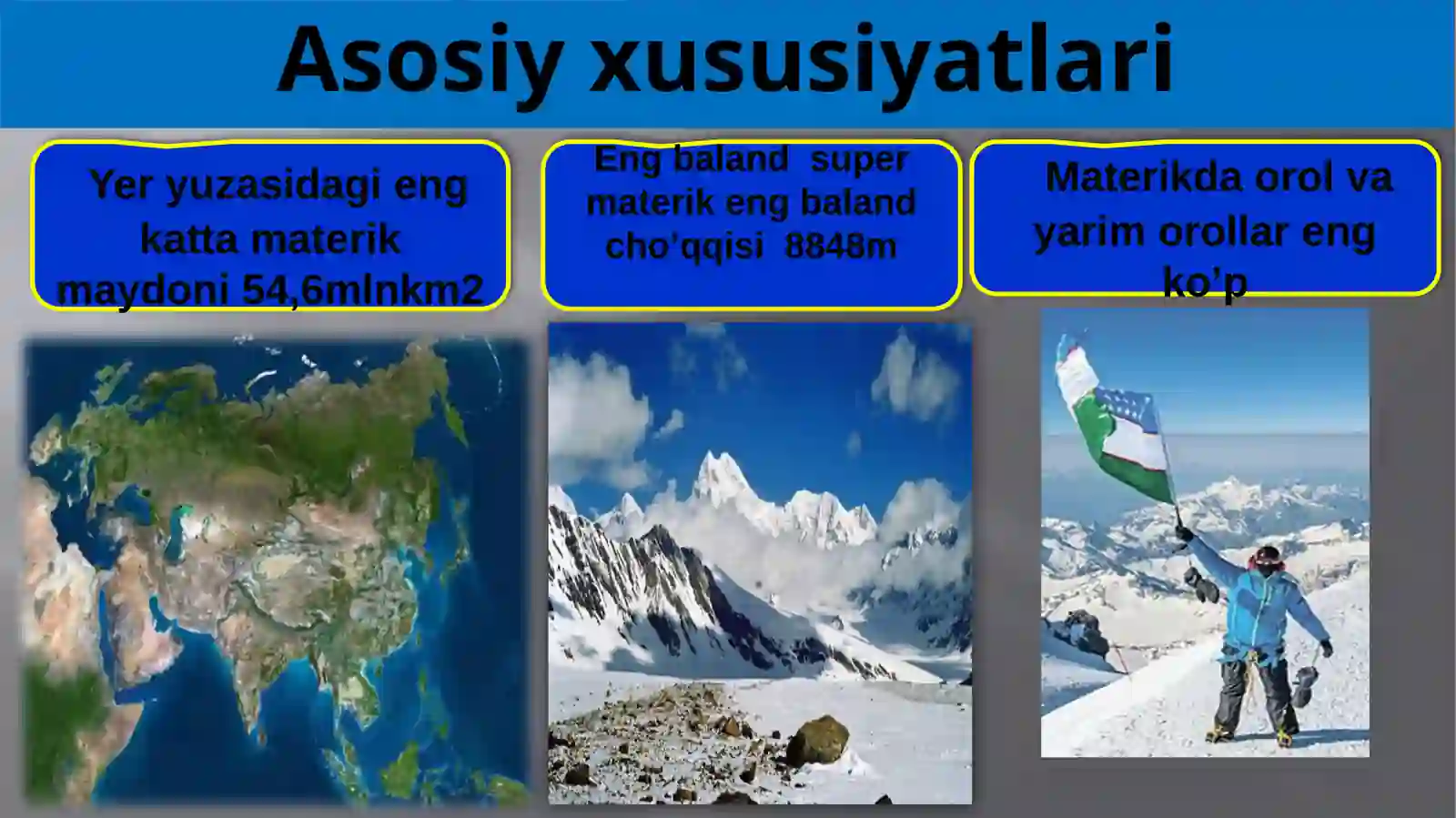 Asosiy xususiyatlari

Yer yuzasidagi eng katta materik maydoni 54,6mlnkm2

Eng baland super materik eng baland cho'qqisi 8848m

Materikda orol va yarim orollar eng ko'p